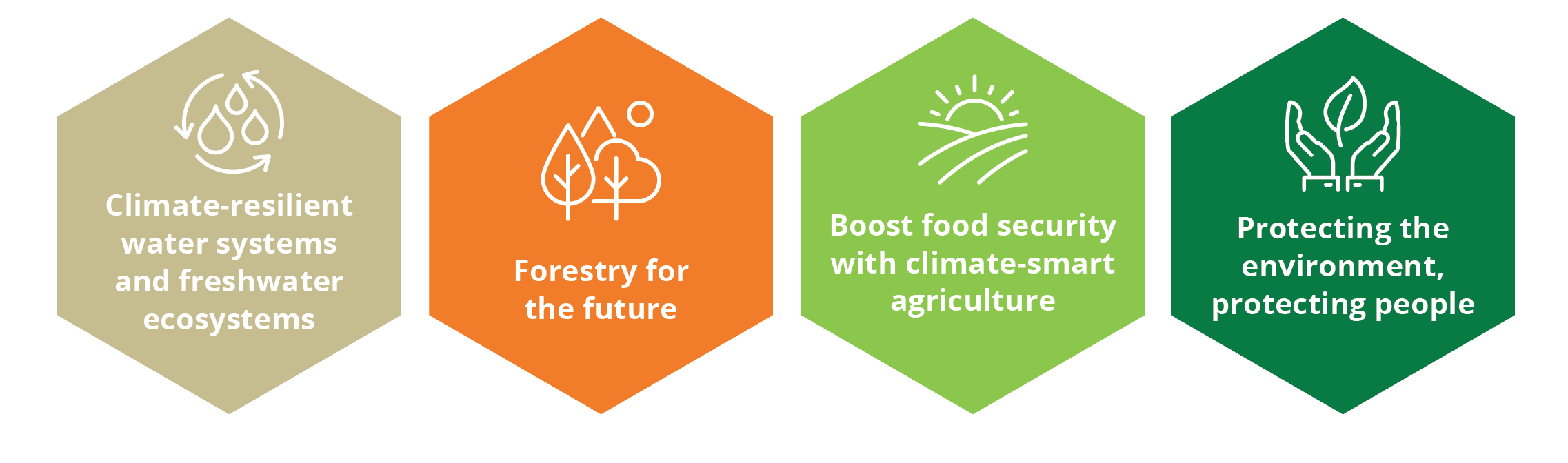 Climate-resilient water systems and freshwater ecosystems

Forestry for the future

Boost food security with climate-smart agriculture

Protecting the environment, protecting people